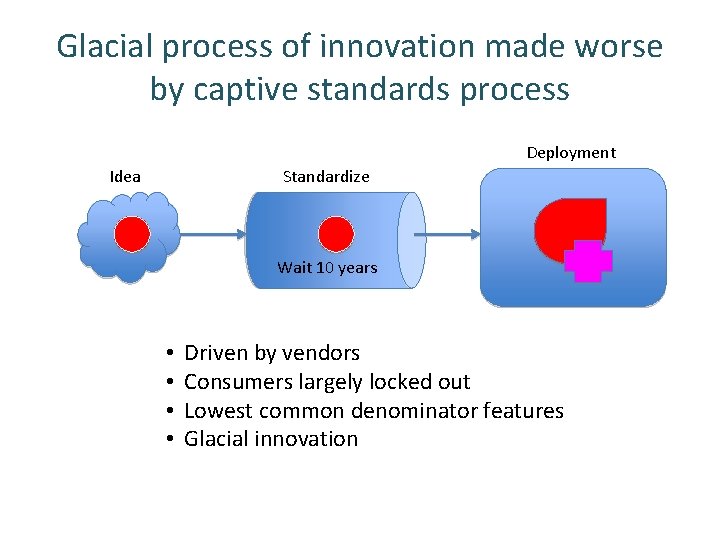 Glacial process of innovation made worse by captive standards process

Idea

Standardize

Wait 10 years

Deployment

• Driven by vendors
• Consumers largely locked out
• Lowest common denominator features
• Glacial innovation